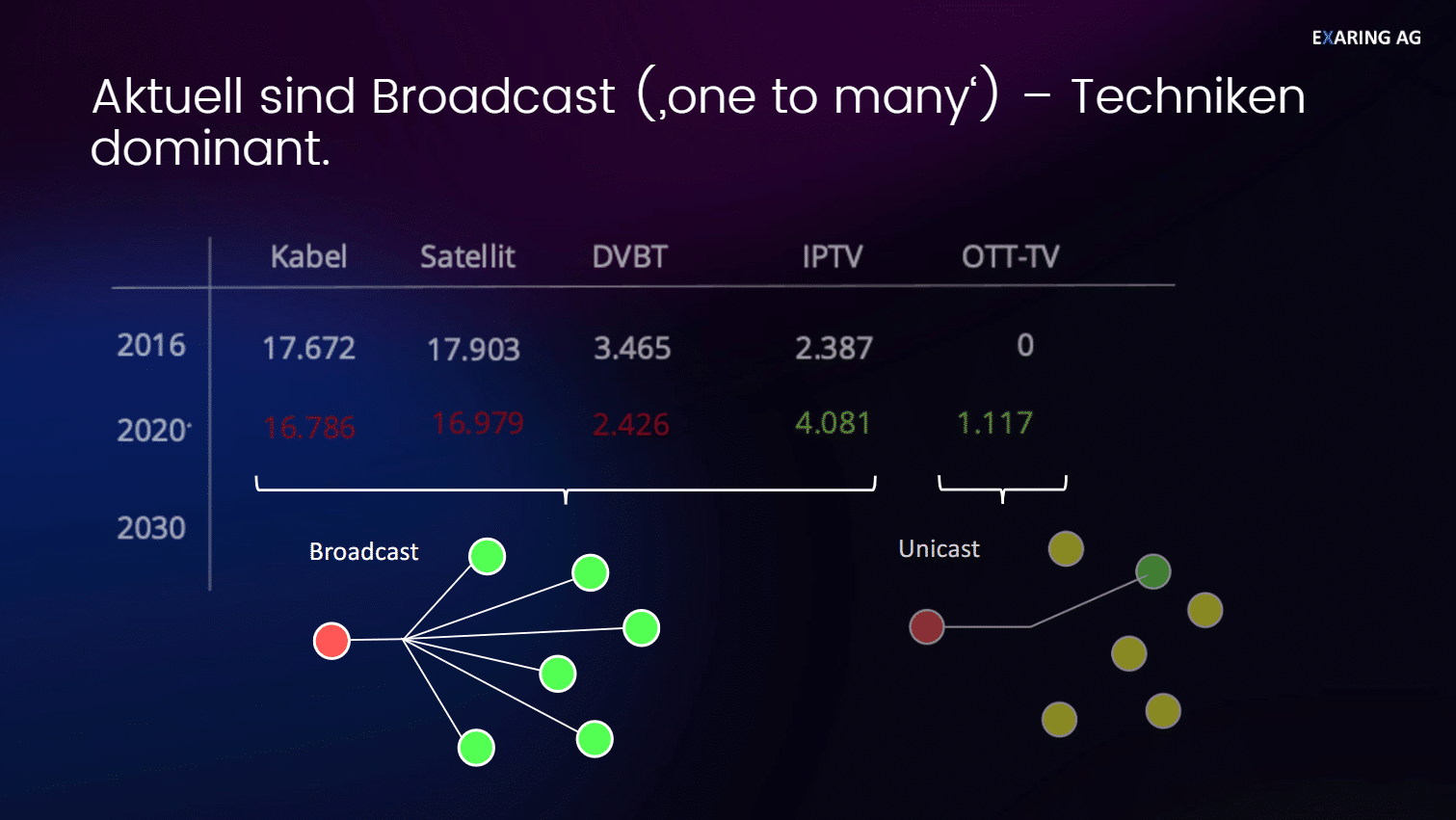 EXARING AG

Aktuell sind Broadcast (‚one to many‘) – Techniken dominant.

| | Kabel | Satellit | DVBT | IPTV | OTT-TV |
|---|---|---|---|---|---|
| 2016 | 17.672 | 17.903 | 3.465 | 2.387 | 0 |
| 2020* | 16.786 | 16.979 | 2.426 | 4.081 | 1.117 |
| 2030 | | | | | |

Broadcast

Unicast